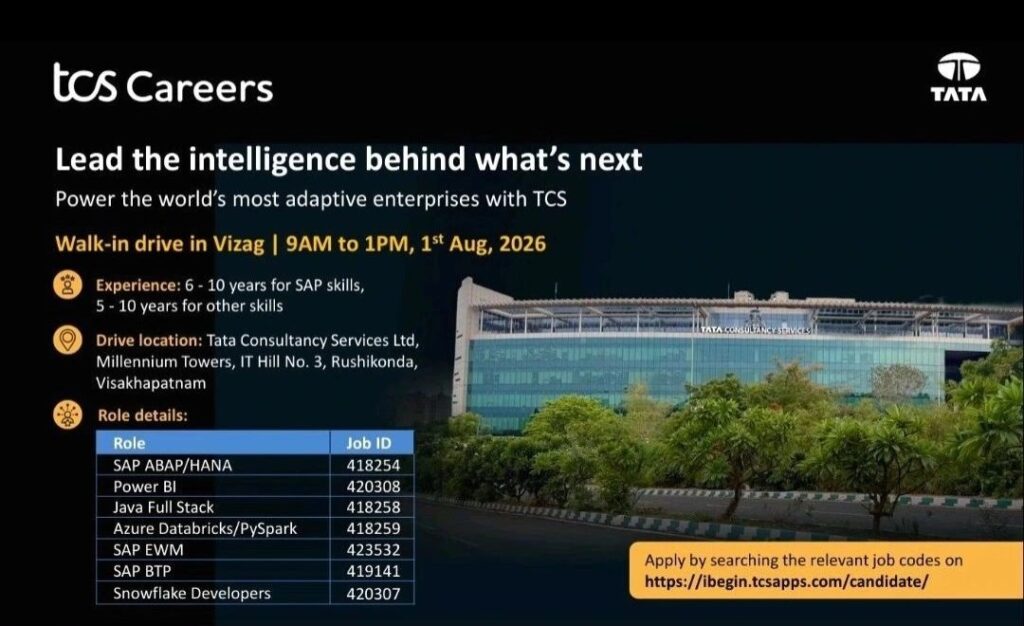 tcs Careers

TATA

Lead the intelligence behind what's next

Power the world's most adaptive enterprises with TCS

Walk-in drive in Vizag | 9AM to 1PM, 1st Aug, 2026

Experience: 6 - 10 years for SAP skills, 5 - 10 years for other skills

Drive location: Tata Consultancy Services Ltd, Millennium Towers, IT Hill No. 3, Rushikonda, Visakhapatnam

Role details:

| Role | Job ID |
|---|---|
| SAP ABAP/HANA | 418254 |
| Power BI | 420308 |
| Java Full Stack | 418258 |
| Azure Databricks/PySpark | 418259 |
| SAP EWM | 423532 |
| SAP BTP | 419141 |
| Snowflake Developers | 420307 |

TATA CONSULTANCY SERVICES

Apply by searching the relevant job codes on https://ibegin.tcsapps.com/candidate/